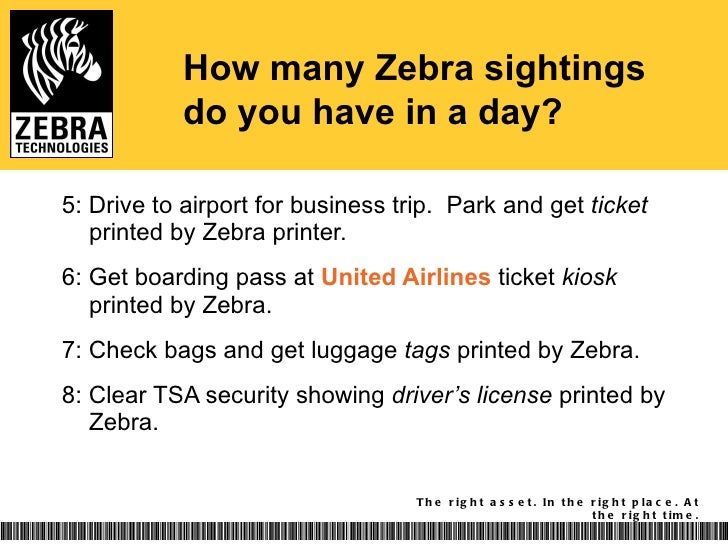 ZEBRA
TECHNOLOGIES

How many Zebra sightings do you have in a day?

5: Drive to airport for business trip. Park and get ticket printed by Zebra printer.

6: Get boarding pass at United Airlines ticket kiosk printed by Zebra.

7: Check bags and get luggage tags printed by Zebra.

8: Clear TSA security showing driver's license printed by Zebra.

The right asset. In the right place. At the right time.